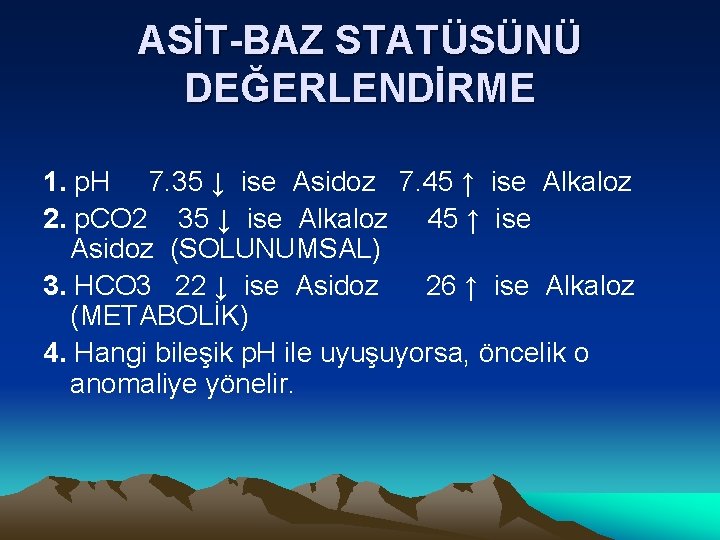 ASİT-BAZ STATÜSÜNÜ DEĞERLENDİRME

1. pH 7.35 ↓ ise Asidoz 7.45 ↑ ise Alkaloz

2. pCO2 35 ↓ ise Alkaloz 45 ↑ ise Asidoz (SOLUNUMSAL)

3. HCO3 22 ↓ ise Asidoz 26 ↑ ise Alkaloz (METABOLİK)

4. Hangi bileşik pH ile uyuşuyorsa, öncelik o anomaliye yönelir.